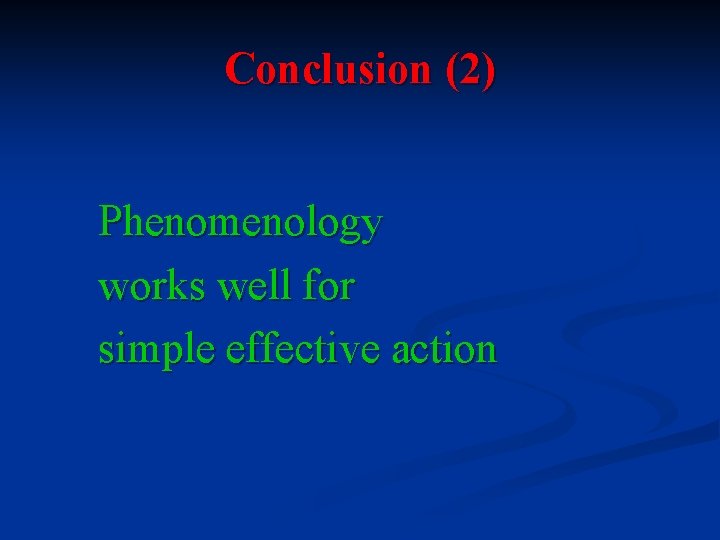 Conclusion (2)

Phenomenology works well for simple effective action